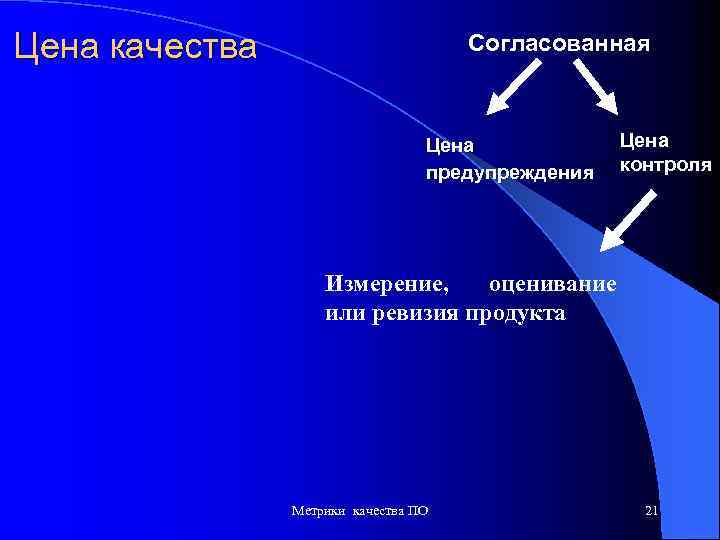 Цена качества

Согласованная

Цена предупреждения

Цена контроля

Измерение, оценивание или ревизия продукта

Метрики качества ПО

21